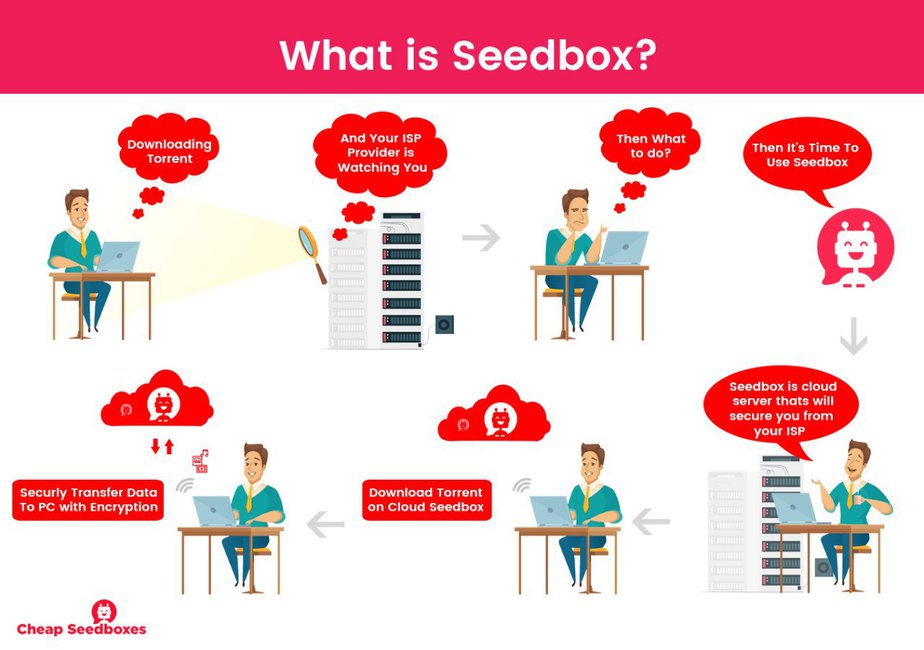 What is Seedbox?

Downloading Torrent

And Your ISP Provider is Watching You

Then What to do?

Then It's Time To Use Seedbox

Seedbox is cloud server thats will secure you from your ISP

Download Torrent on Cloud Seedbox

Securly Transfer Data To PC with Encryption

Cheap Seedboxes